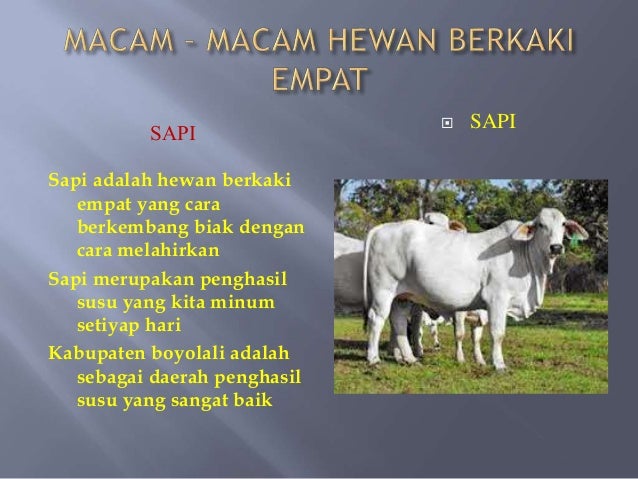 MACAM – MACAM HEWAN BERKAKI EMPAT

SAPI

Sapi adalah hewan berkaki empat yang cara berkembang biak dengan cara melahirkan

Sapi merupakan penghasil susu yang kita minum setiyap hari

Kabupaten boyolali adalah sebagai daerah penghasil susu yang sangat baik

SAPI